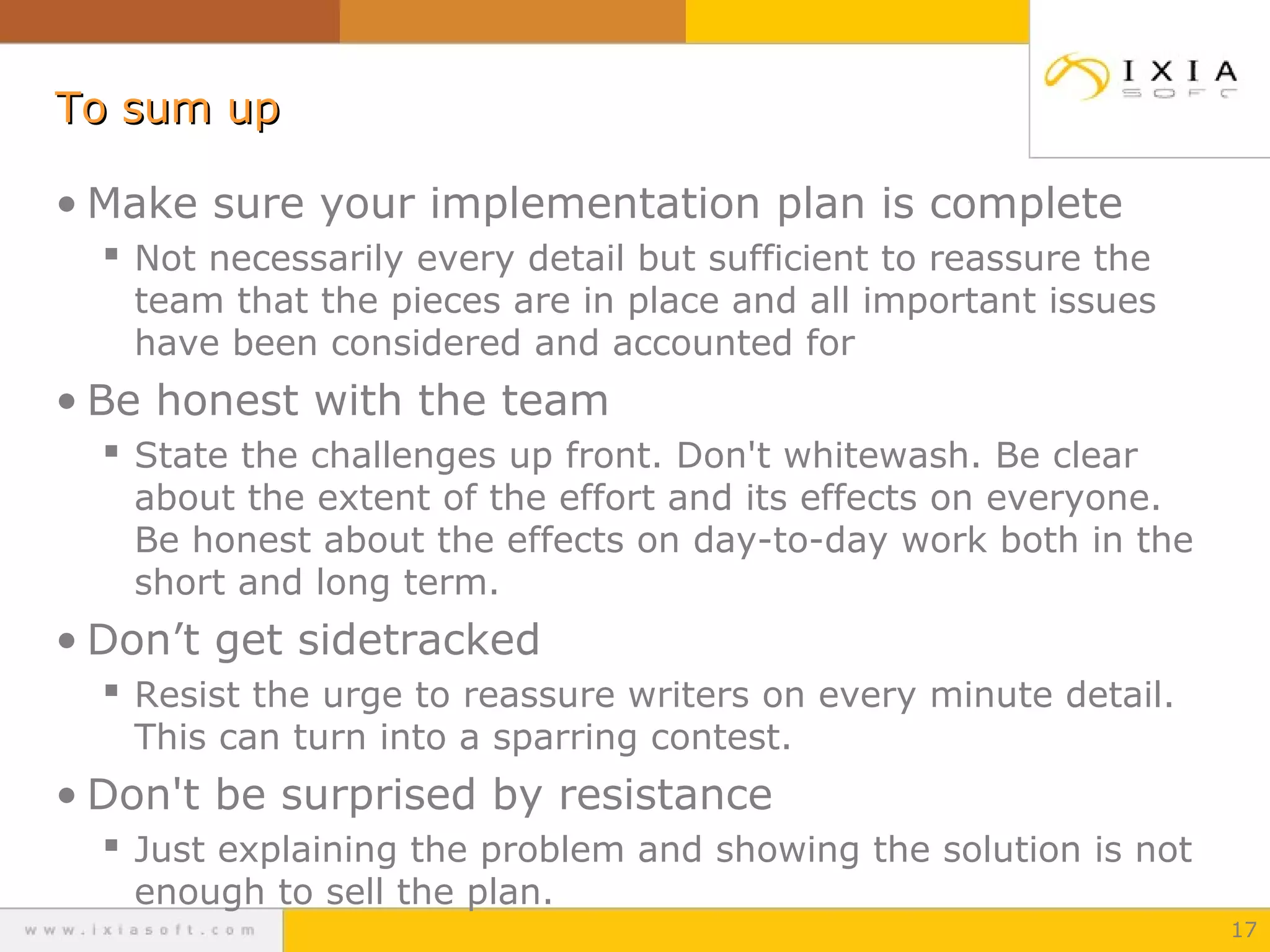 IXIA SOFT

To sum up

• Make sure your implementation plan is complete
▪ Not necessarily every detail but sufficient to reassure the team that the pieces are in place and all important issues have been considered and accounted for

• Be honest with the team
▪ State the challenges up front. Don't whitewash. Be clear about the extent of the effort and its effects on everyone. Be honest about the effects on day-to-day work both in the short and long term.

• Don’t get sidetracked
▪ Resist the urge to reassure writers on every minute detail. This can turn into a sparring contest.

• Don't be surprised by resistance
▪ Just explaining the problem and showing the solution is not enough to sell the plan.

www.ixiasoft.com

17